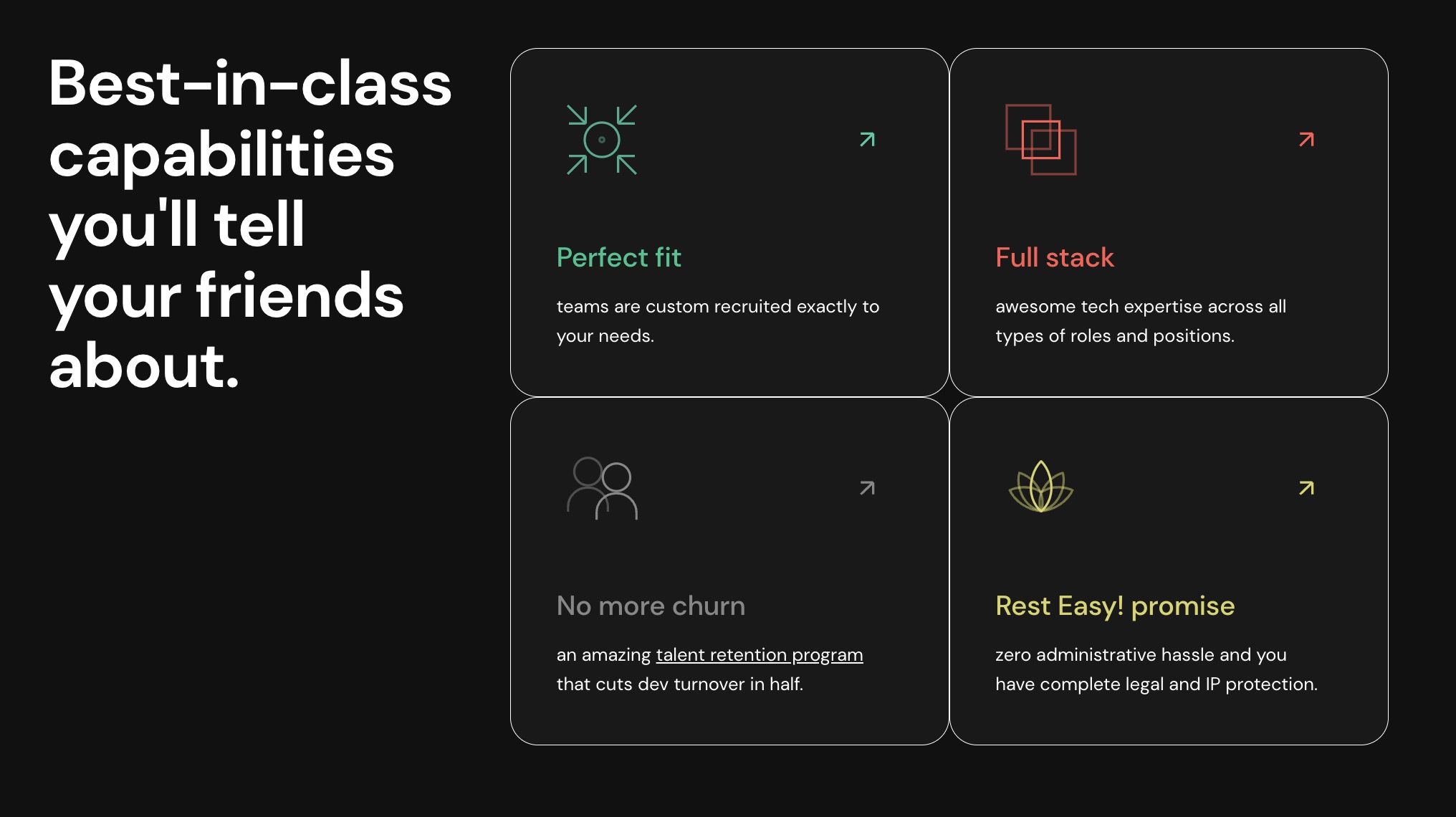 Best-in-class capabilities you'll tell your friends about.

Perfect fit

teams are custom recruited exactly to your needs.

Full stack

awesome tech expertise across all types of roles and positions.

No more churn

an amazing talent retention program that cuts dev turnover in half.

Rest Easy! promise

zero administrative hassle and you have complete legal and IP protection.